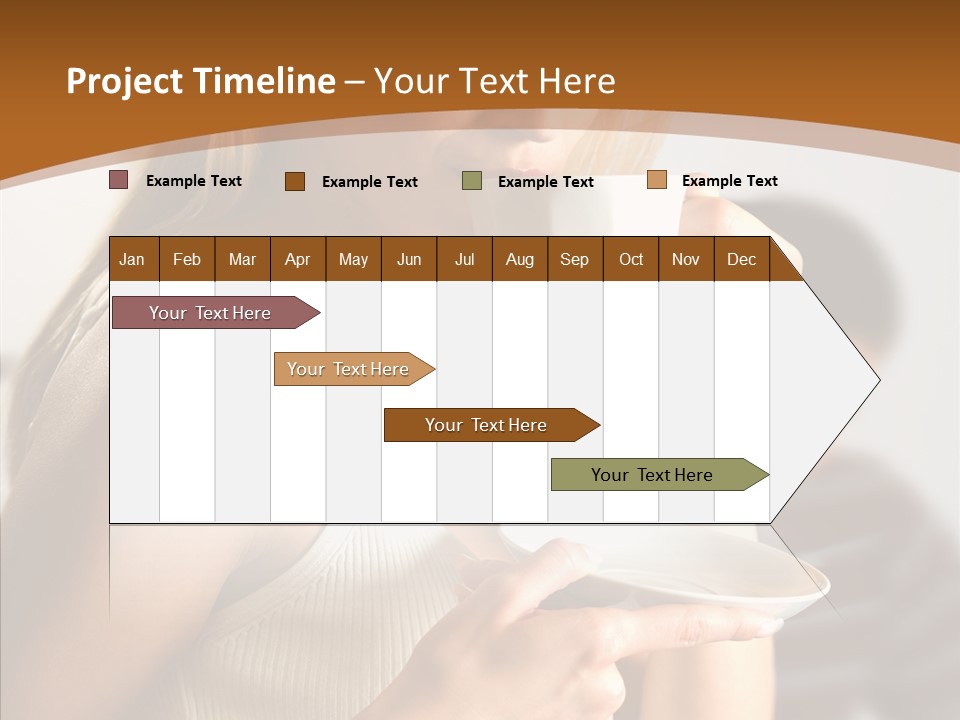 Project Timeline – Your Text Here

Example Text
Example Text
Example Text
Example Text

| Jan | Feb | Mar | Apr | May | Jun | Jul | Aug | Sep | Oct | Nov | Dec |
|---|---|---|---|---|---|---|---|---|---|---|---|

Your Text Here
Your Text Here
Your Text Here
Your Text Here